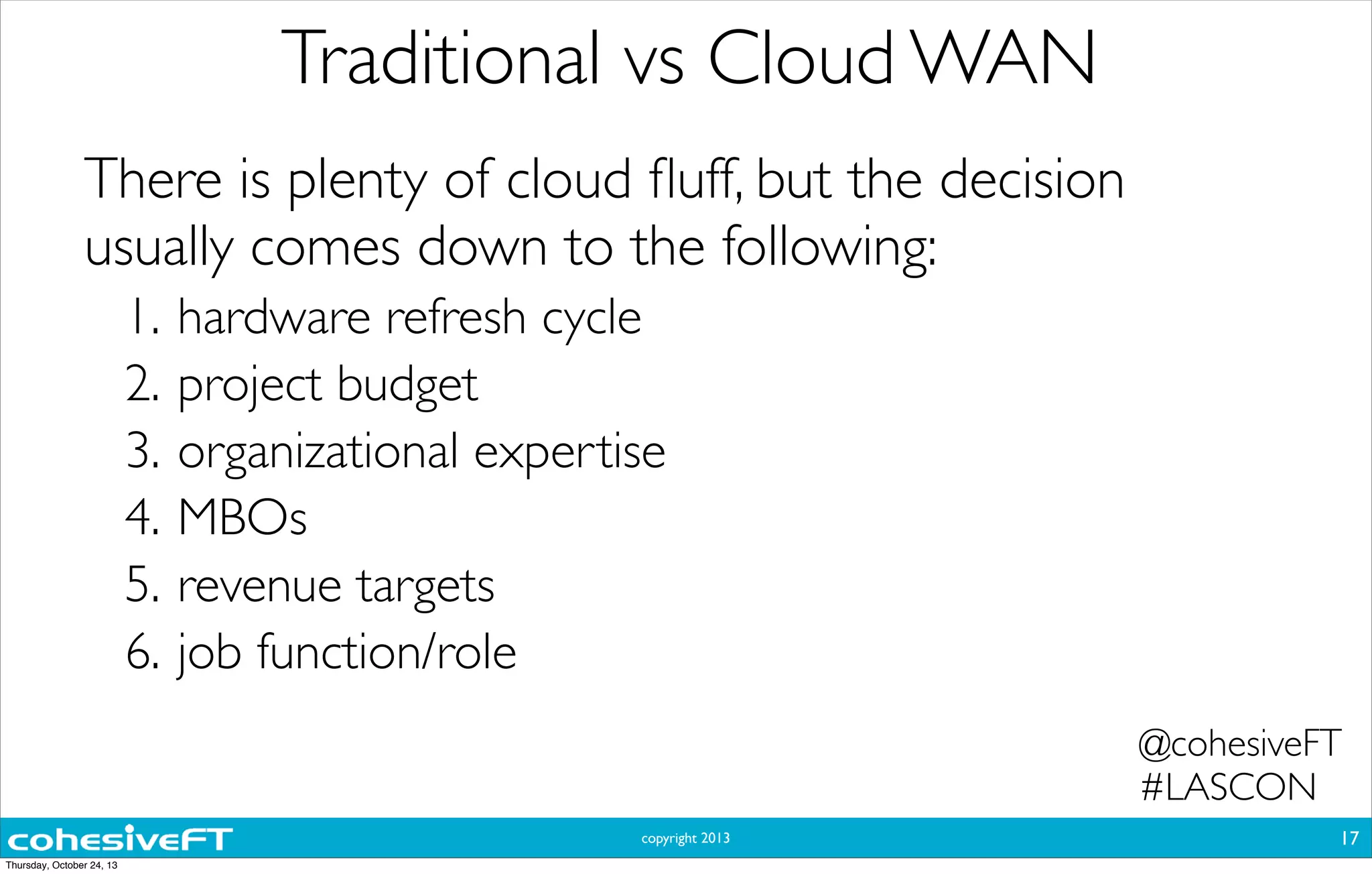 Traditional vs Cloud WAN

There is plenty of cloud fluff, but the decision usually comes down to the following:

1. hardware refresh cycle
2. project budget
3. organizational expertise
4. MBOs
5. revenue targets
6. job function/role

@cohesiveFT
#LASCON

cohesiveFT

copyright 2013

17

Thursday, October 24, 13